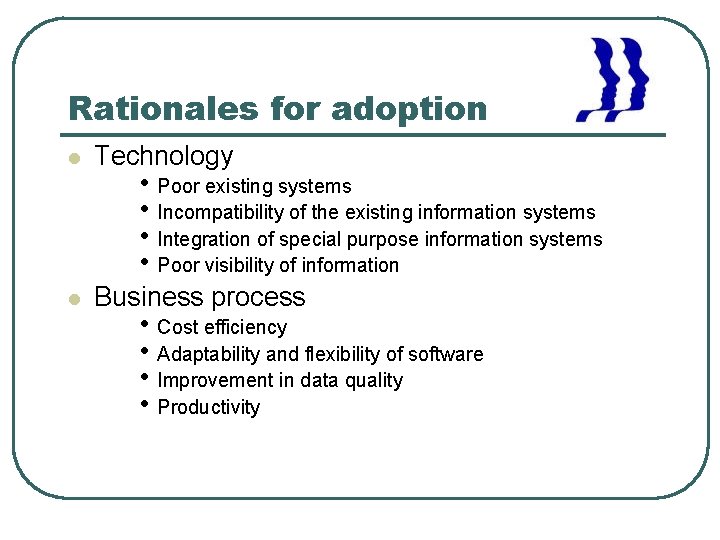 Rationales for adoption

- Technology
  - Poor existing systems
  - Incompatibility of the existing information systems
  - Integration of special purpose information systems
  - Poor visibility of information
- Business process
  - Cost efficiency
  - Adaptability and flexibility of software
  - Improvement in data quality
  - Productivity